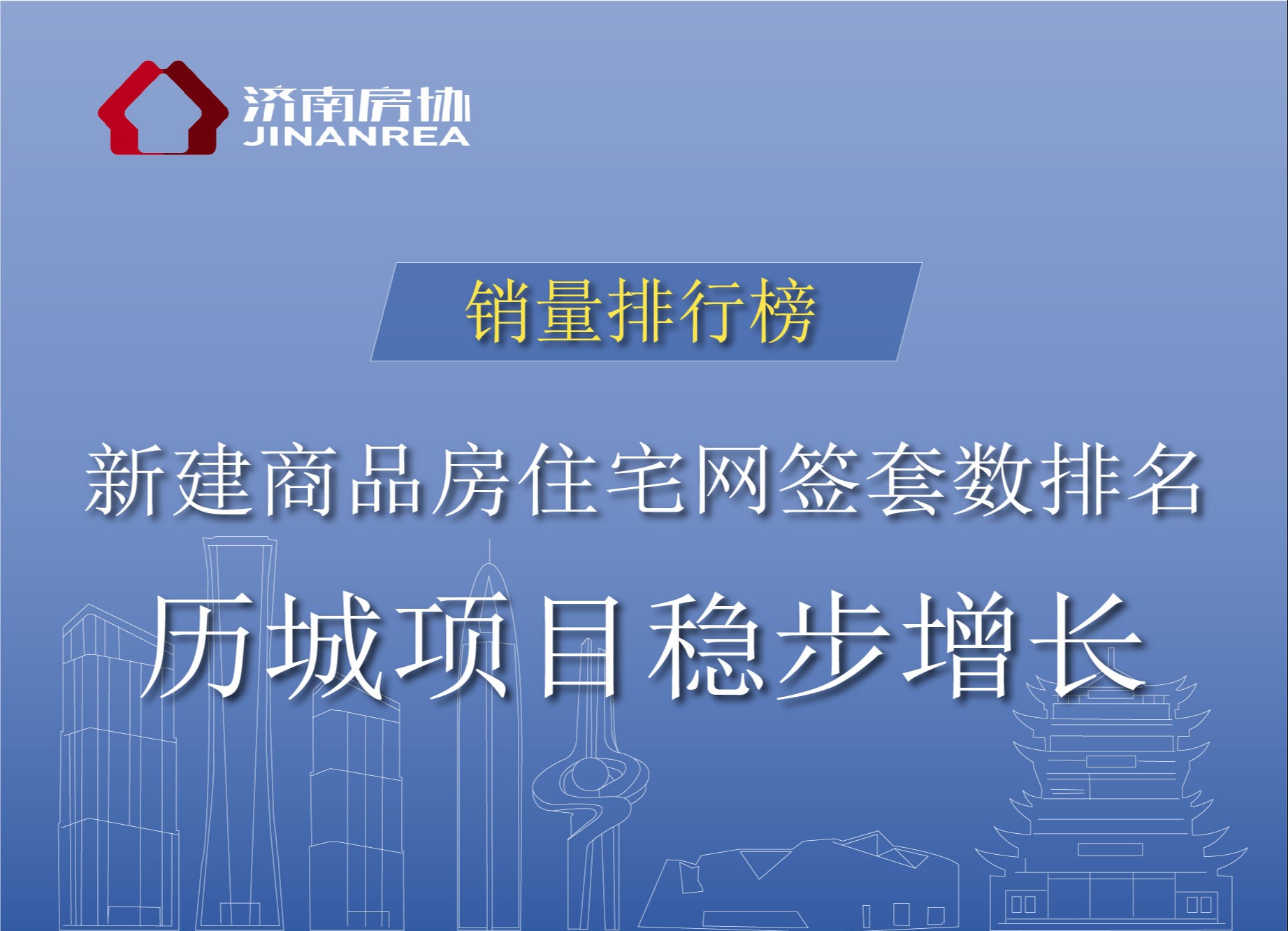 济南房协
JINANREA

销量排行榜

新建商品房住宅网签套数排名

历城项目稳步增长